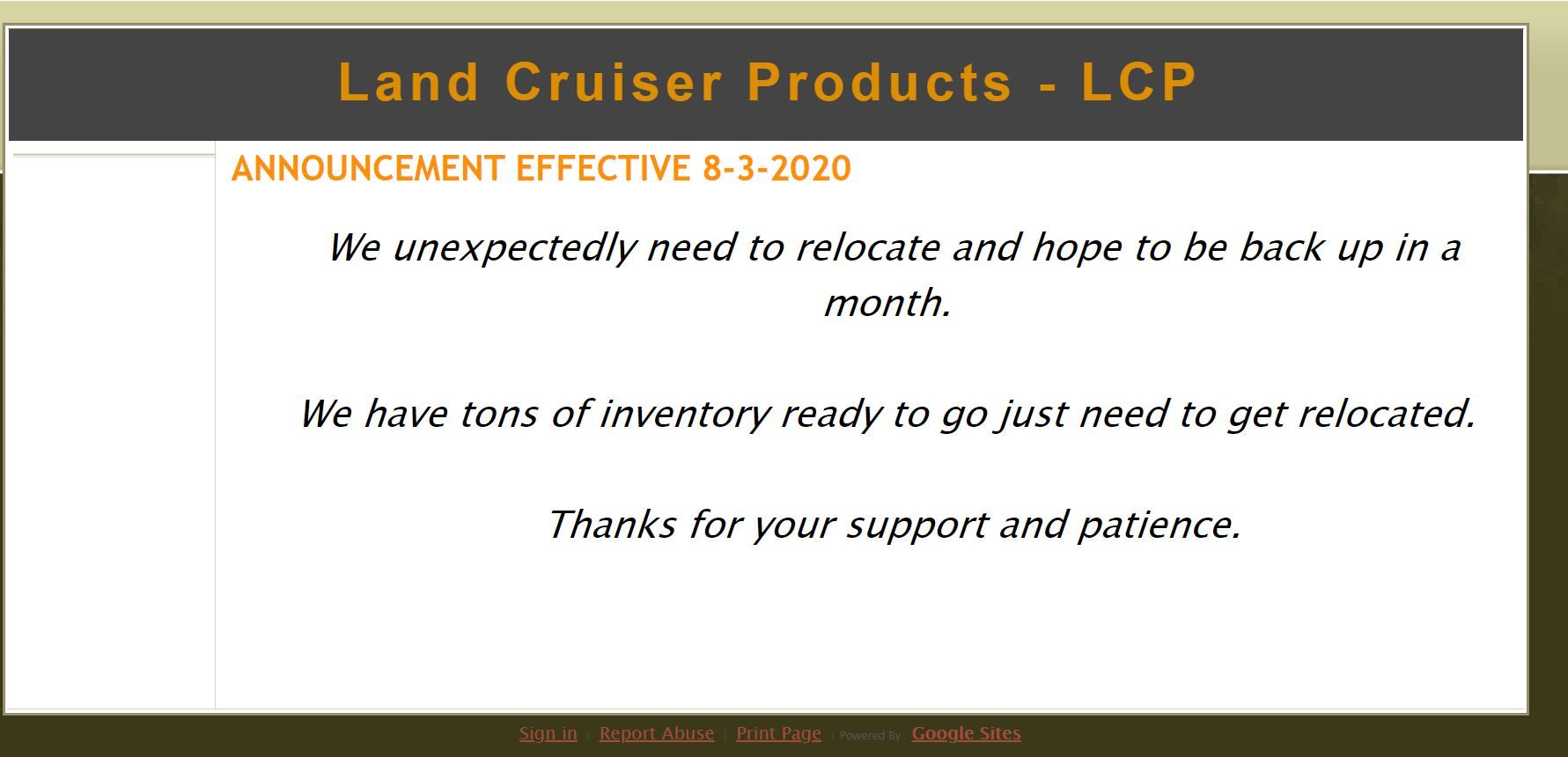 Land Cruiser Products - LCP

ANNOUNCEMENT EFFECTIVE 8-3-2020

We unexpectedly need to relocate and hope to be back up in a month.

We have tons of inventory ready to go just need to get relocated.

Thanks for your support and patience.

Sign in | Report Abuse | Print Page | Powered By Google Sites